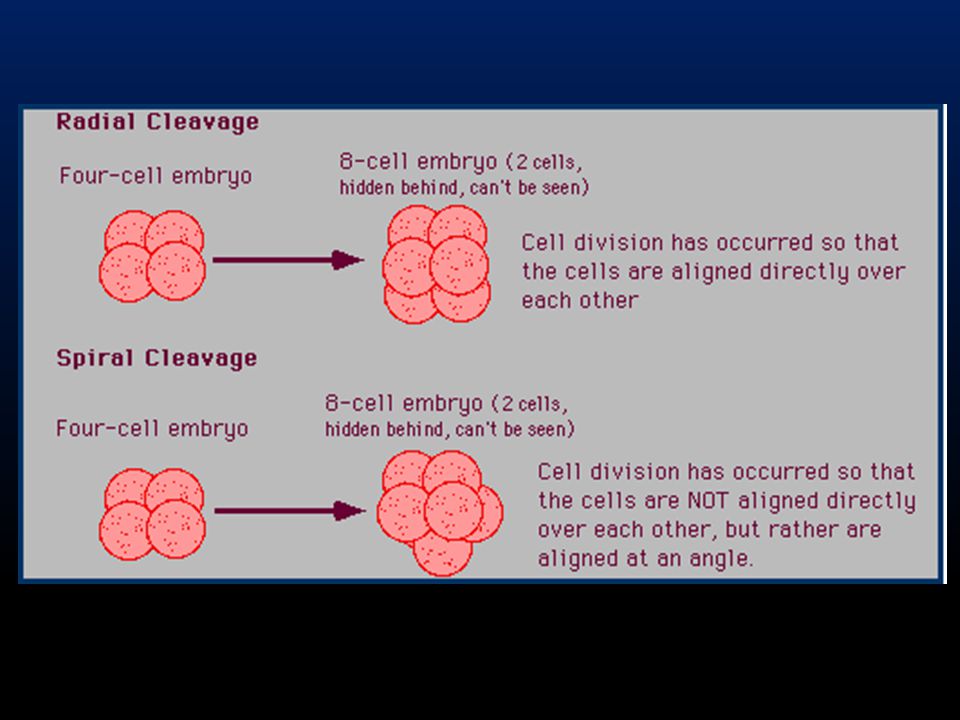 Radial Cleavage

Four-cell embryo

8-cell embryo (2 cells, hidden behind, can't be seen)

Cell division has occurred so that the cells are aligned directly over each other

Spiral Cleavage

Four-cell embryo

8-cell embryo (2 cells, hidden behind, can't be seen)

Cell division has occurred so that the cells are NOT aligned directly over each other, but rather are aligned at an angle.